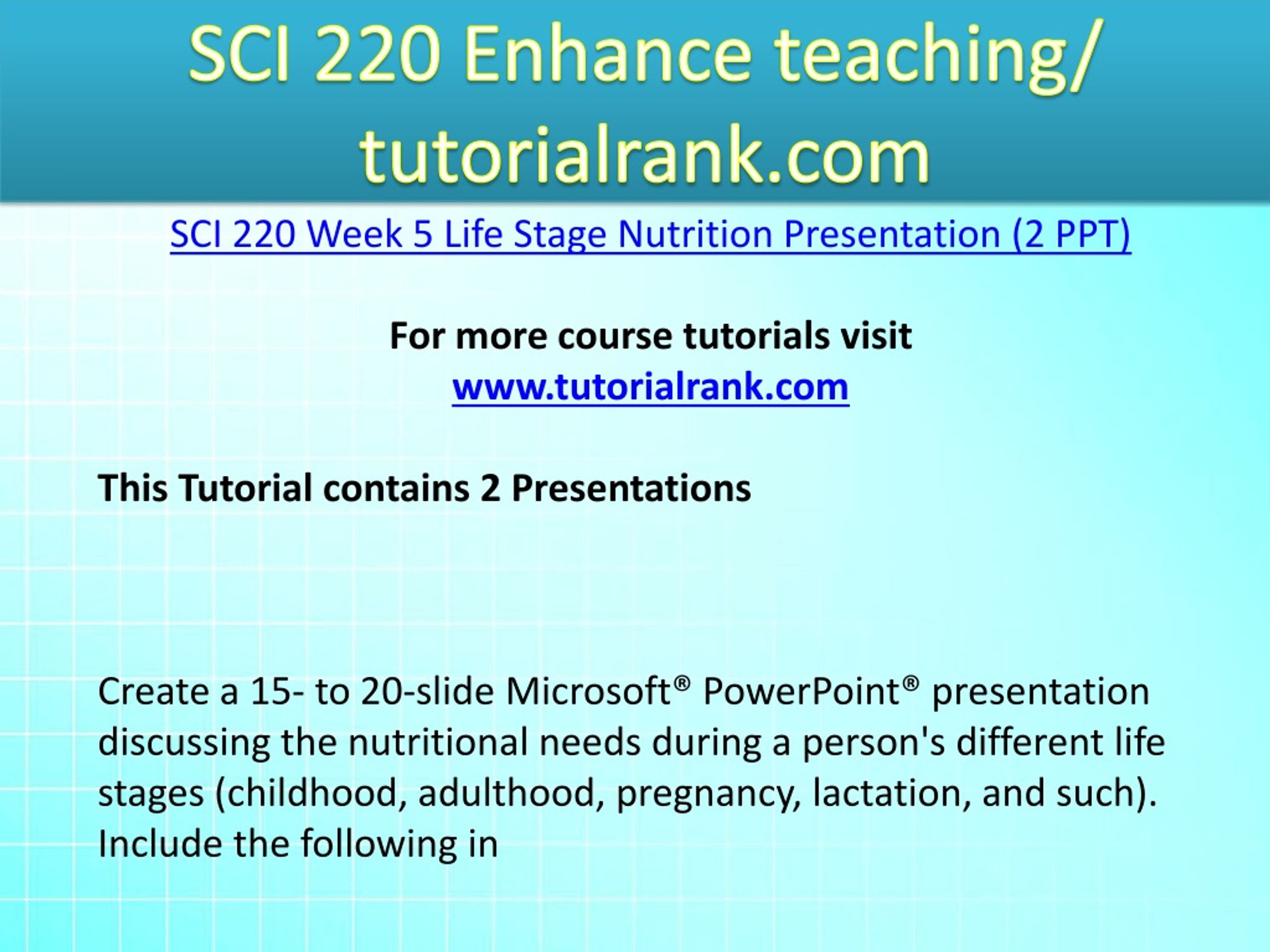 SCI 220 Enhance teaching/ tutorialrank.com

SCI 220 Week 5 Life Stage Nutrition Presentation (2 PPT)

For more course tutorials visit
www.tutorialrank.com

This Tutorial contains 2 Presentations

Create a 15- to 20-slide Microsoft® PowerPoint® presentation discussing the nutritional needs during a person's different life stages (childhood, adulthood, pregnancy, lactation, and such). Include the following in